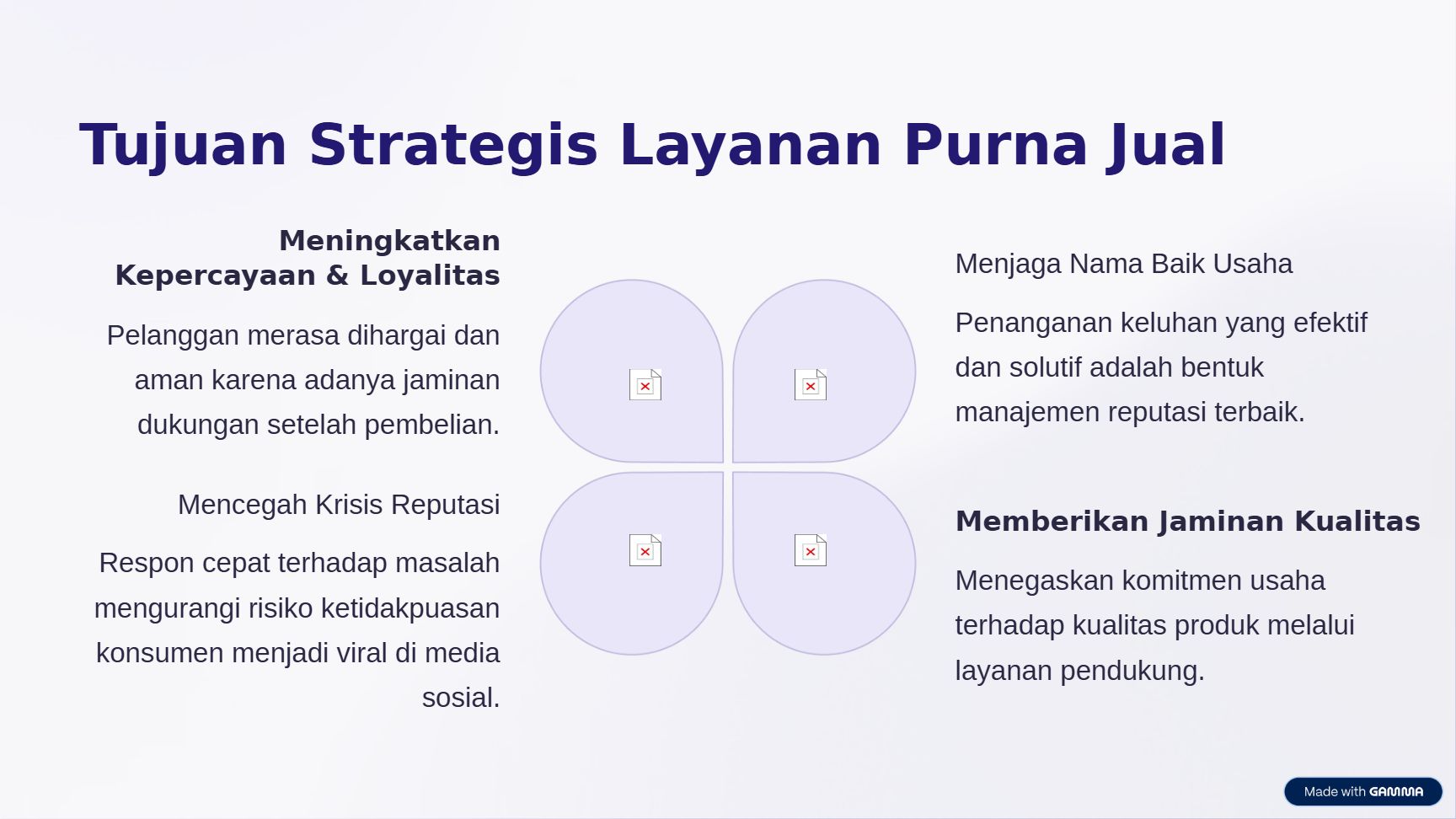 Tujuan Strategis Layanan Purna Jual

Meningkatkan Kepercayaan & Loyalitas

Pelanggan merasa dihargai dan aman karena adanya jaminan dukungan setelah pembelian.

Mencegah Krisis Reputasi

Respon cepat terhadap masalah mengurangi risiko ketidakpuasan konsumen menjadi viral di media sosial.

Menjaga Nama Baik Usaha

Penanganan keluhan yang efektif dan solutif adalah bentuk manajemen reputasi terbaik.

Memberikan Jaminan Kualitas

Menegaskan komitmen usaha terhadap kualitas produk melalui layanan pendukung.

Made with GAMMA